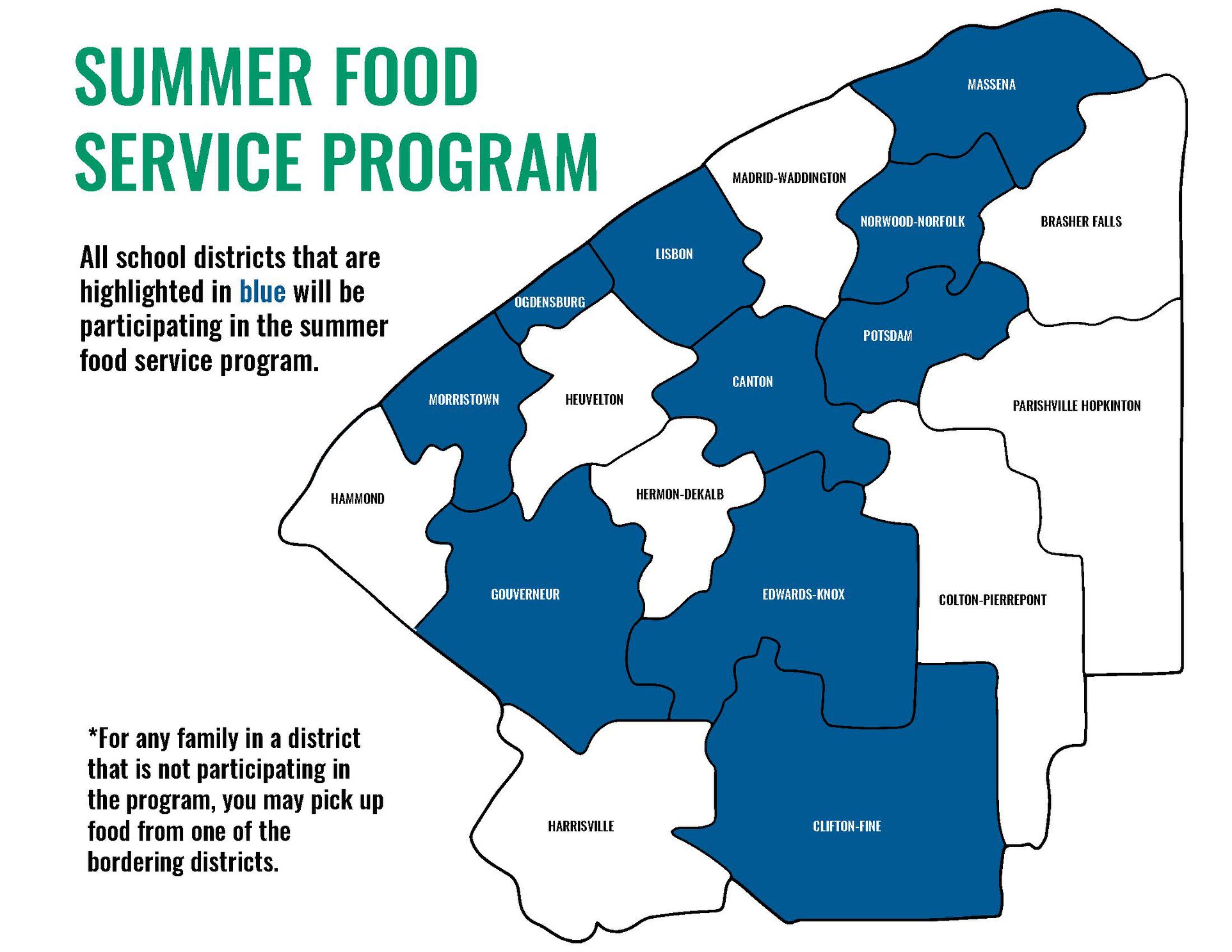 SUMMER FOOD SERVICE PROGRAM

All school districts that are highlighted in blue will be participating in the summer food service program.

*For any family in a district that is not participating in the program, you may pick up food from one of the bordering districts.

MASSENA
MADRID-WADDINGTON
NORWOOD-NORFOLK
BRASHER FALLS
LISBON
OGDENSBURG
POTSDAM
CANTON
MORRISTOWN
HEUVELTON
PARISHVILLE HOPKINTON
HAMMOND
HERMON-DEKALB
GOUVERNEUR
EDWARDS-KNOX
COLTON-PIERREPONT
HARRISVILLE
CLIFTON-FINE